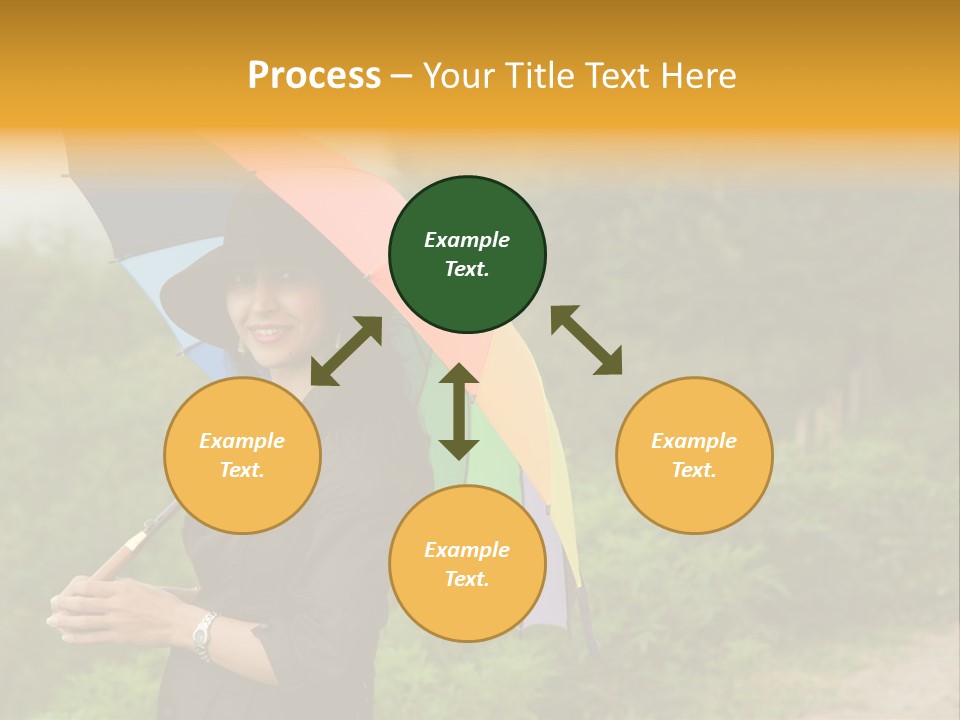 Process – Your Title Text Here

Example Text.

Example Text.

Example Text.

Example Text.